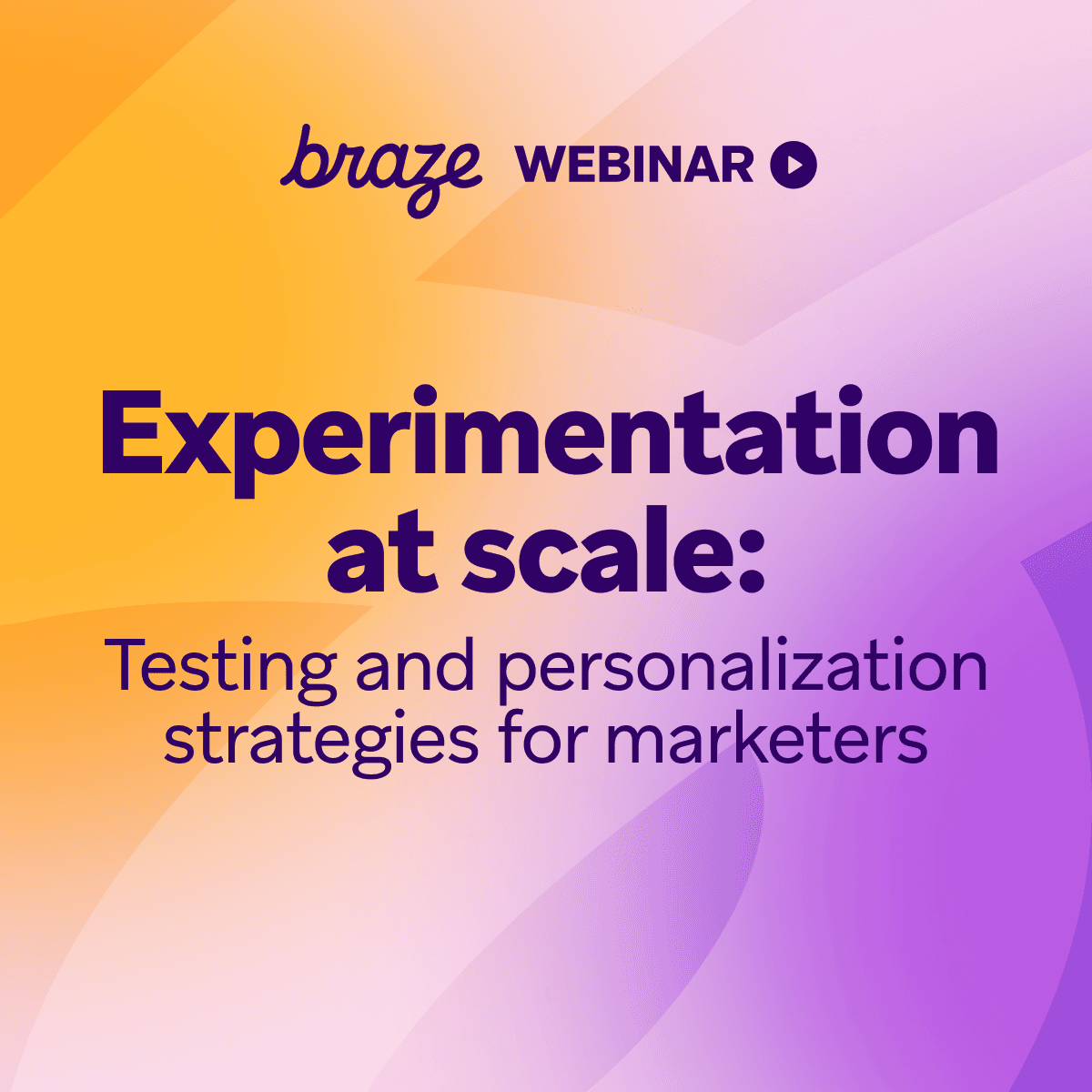 braze WEBINAR

Experimentation at scale:

Testing and personalization strategies for marketers